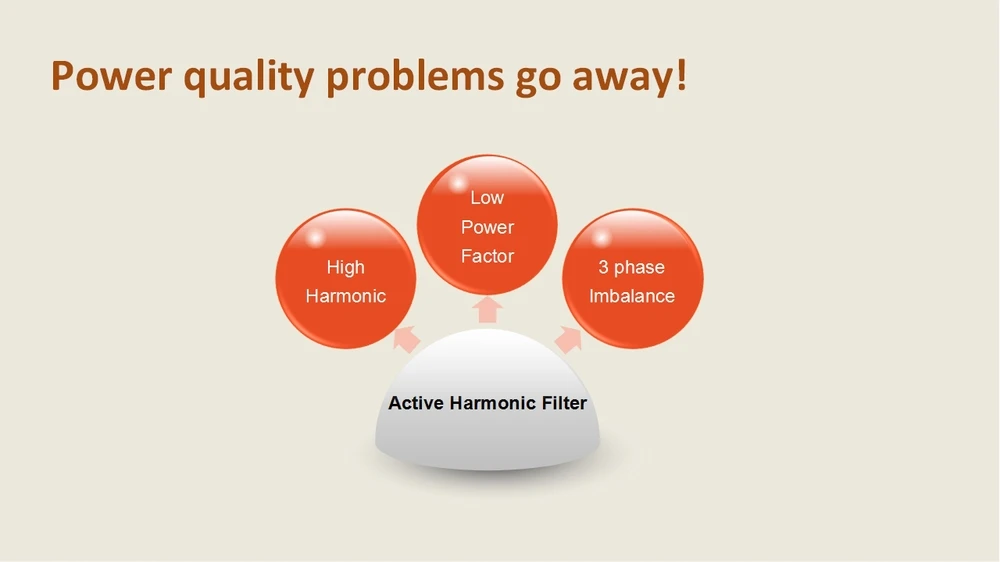 Power quality problems go away!

High Harmonic

Low Power Factor

3 phase Imbalance

Active Harmonic Filter